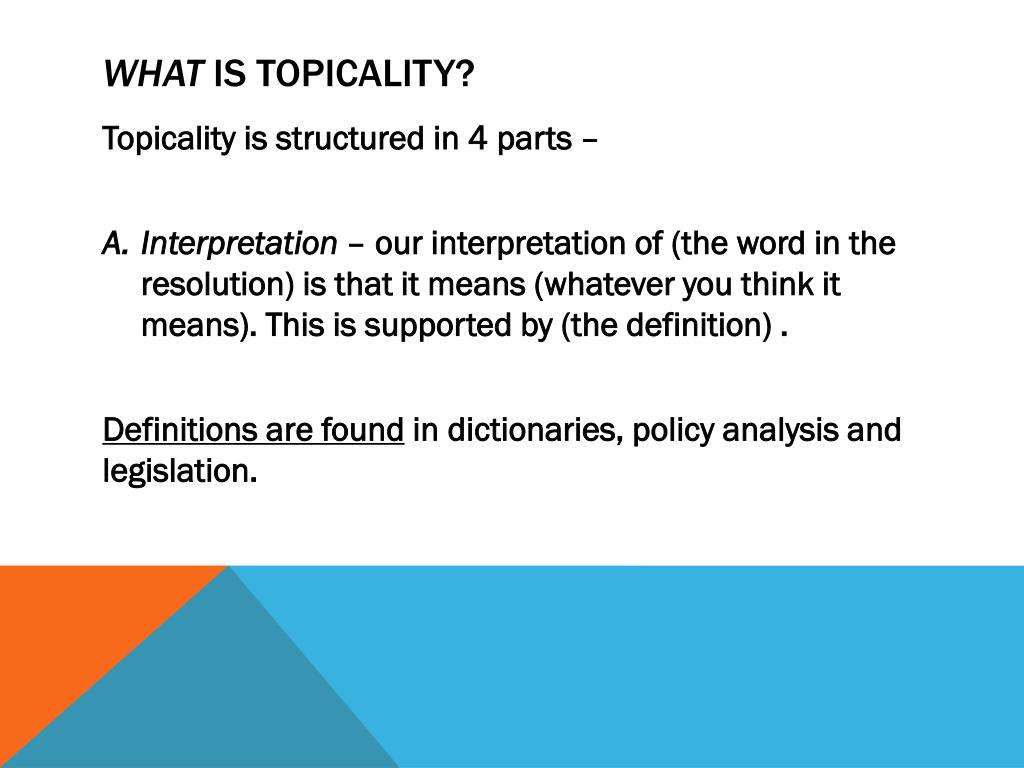 WHAT IS TOPICALITY?

Topicality is structured in 4 parts –

A. Interpretation – our interpretation of (the word in the resolution) is that it means (whatever you think it means). This is supported by (the definition) .

Definitions are found in dictionaries, policy analysis and legislation.